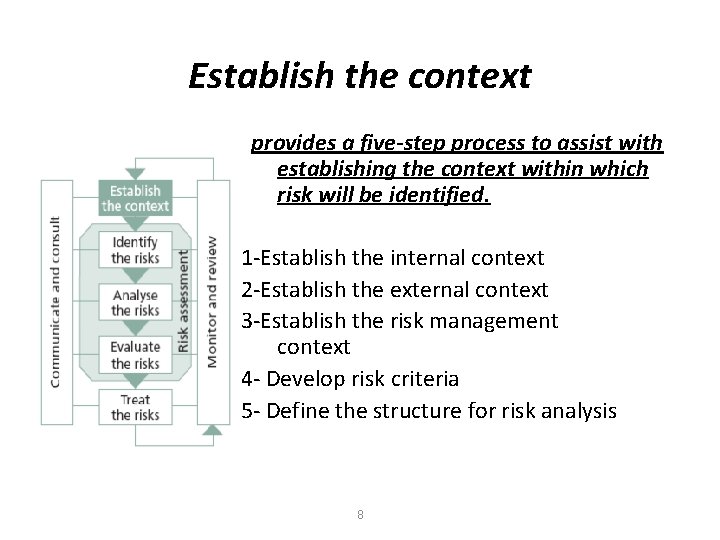 Establish the context

Communicate and consult

Establish the context

Identify the risks

Analyse the risks

Evaluate the risks

Risk assessment

Treat the risks

Monitor and review

provides a five-step process to assist with establishing the context within which risk will be identified.

1-Establish the internal context
2-Establish the external context
3-Establish the risk management context
4- Develop risk criteria
5- Define the structure for risk analysis

8